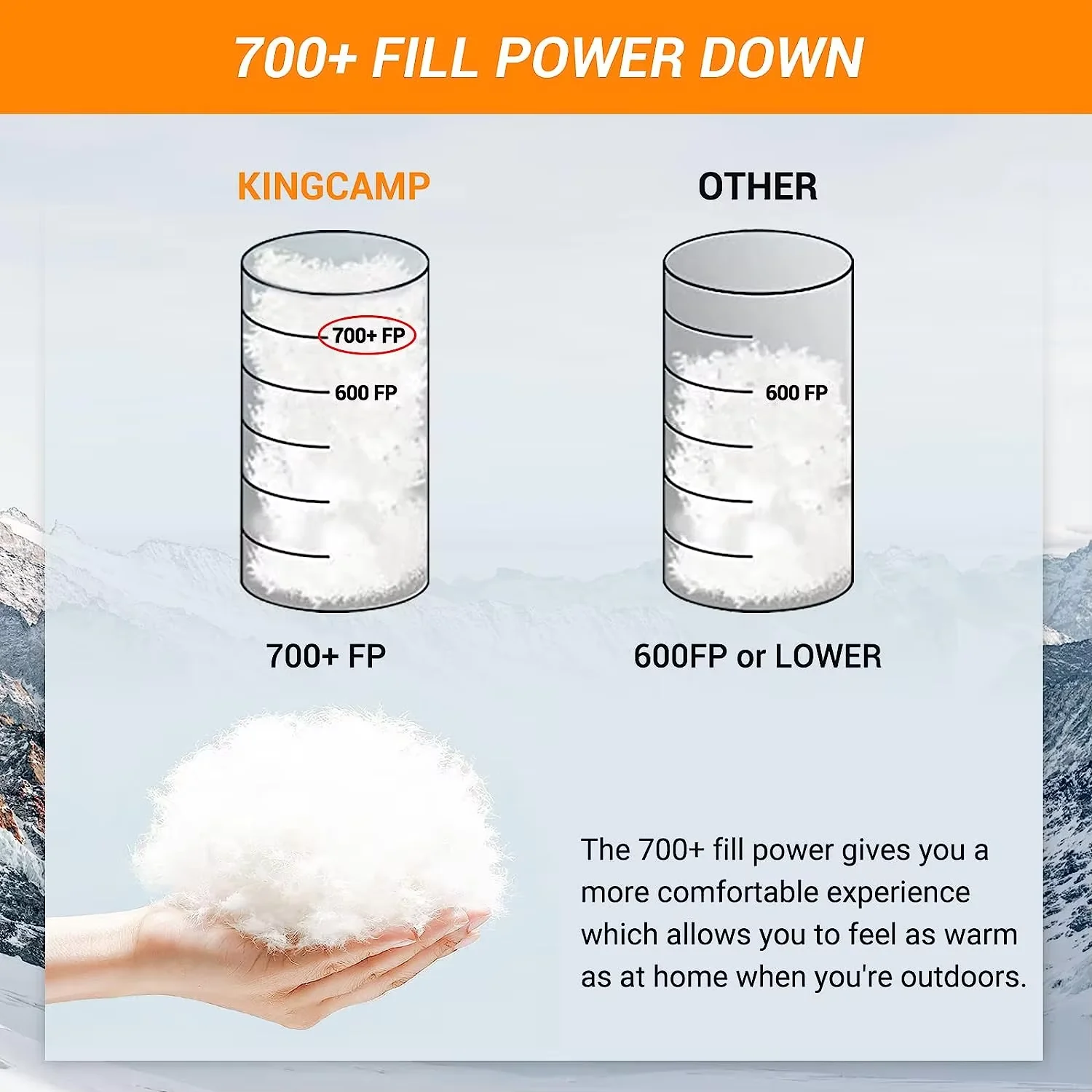 700+ FILL POWER DOWN

KINGCAMP

700+ FP

600 FP

700+ FP

OTHER

600 FP

600FP or LOWER

The 700+ fill power gives you a more comfortable experience which allows you to feel as warm as at home when you're outdoors.